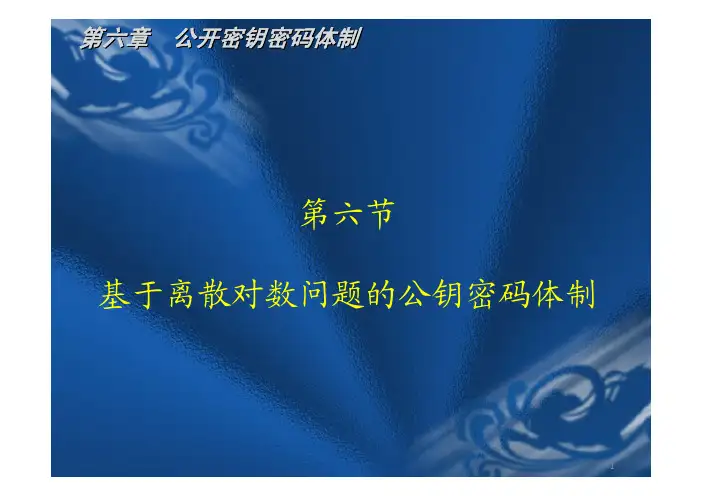 第六章 公开密钥密码体制

第六节

基于离散对数问题的公钥密码体制

1